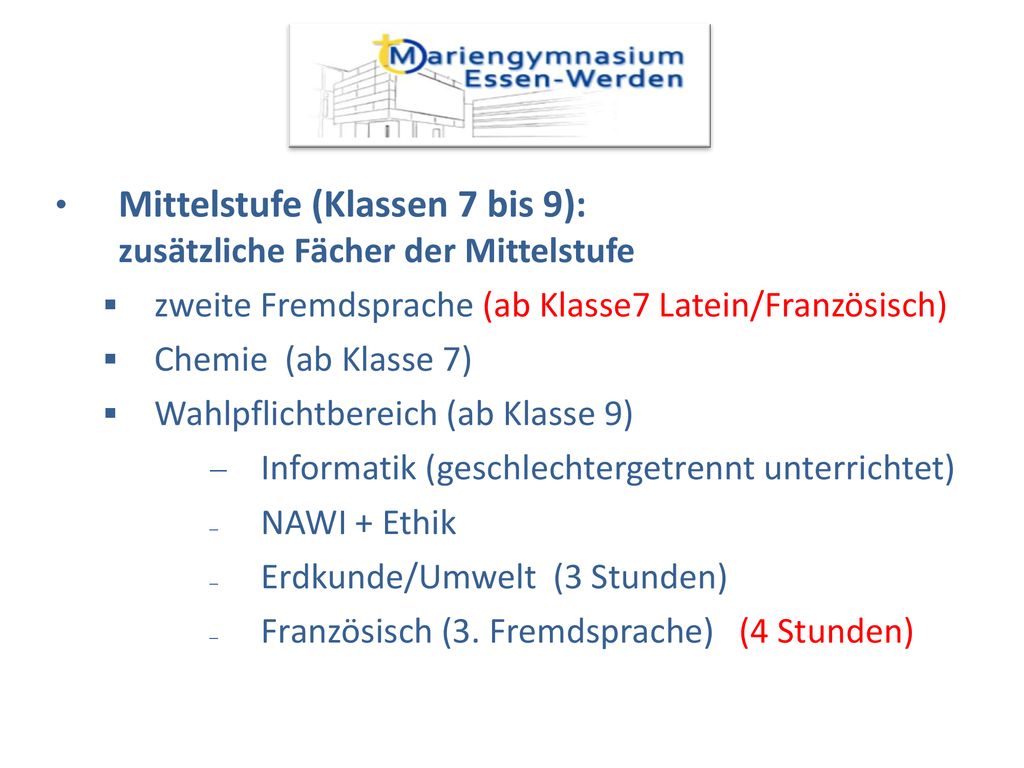 Mariengymnasium Essen-Werden

• Mittelstufe (Klassen 7 bis 9):
zusätzliche Fächer der Mittelstufe

▪ zweite Fremdsprache (ab Klasse7 Latein/Französisch)
▪ Chemie (ab Klasse 7)
▪ Wahlpflichtbereich (ab Klasse 9)
– Informatik (geschlechtergetrennt unterrichtet)
– NAWI + Ethik
– Erdkunde/Umwelt (3 Stunden)
– Französisch (3. Fremdsprache) (4 Stunden)